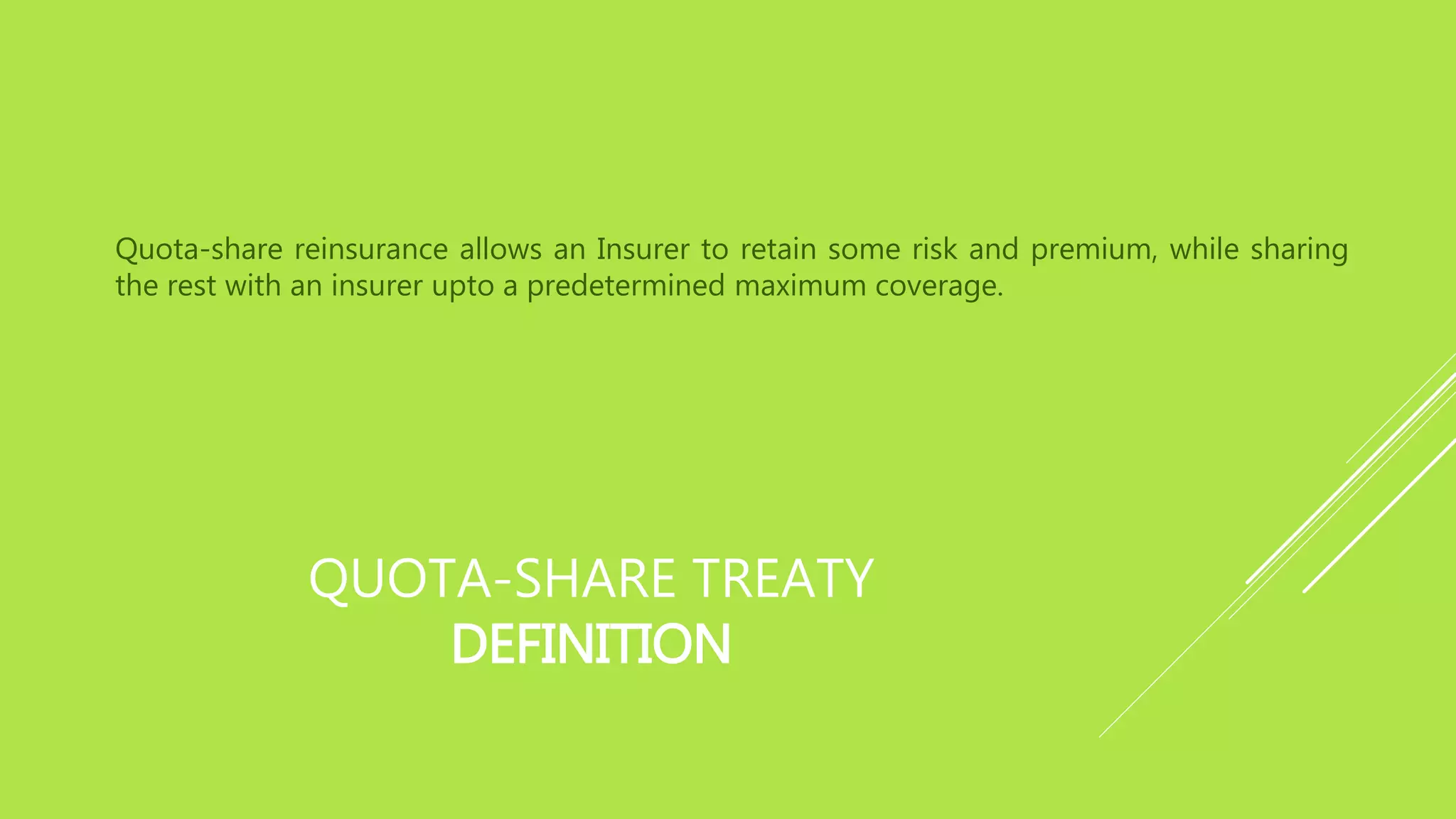 Quota-share reinsurance allows an Insurer to retain some risk and premium, while sharing the rest with an insurer upto a predetermined maximum coverage.

QUOTA-SHARE TREATY
DEFINITION